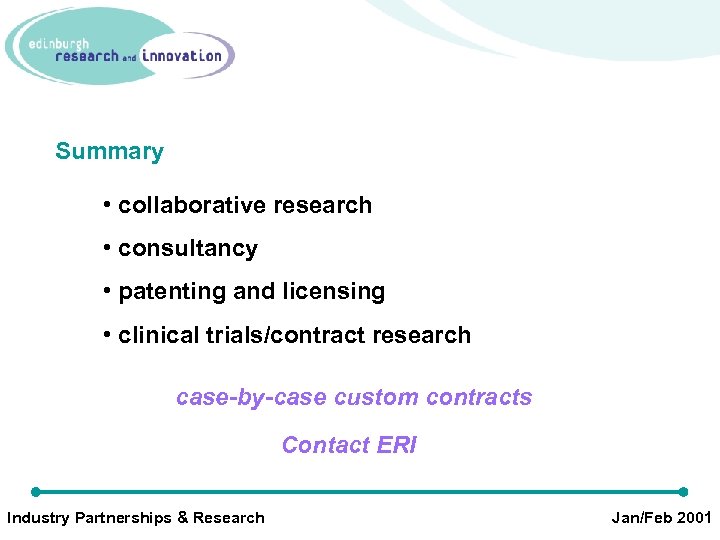 edinburgh
research and innovation

Summary

• collaborative research
• consultancy
• patenting and licensing
• clinical trials/contract research

case-by-case custom contracts

Contact ERI

Industry Partnerships & Research

Jan/Feb 2001